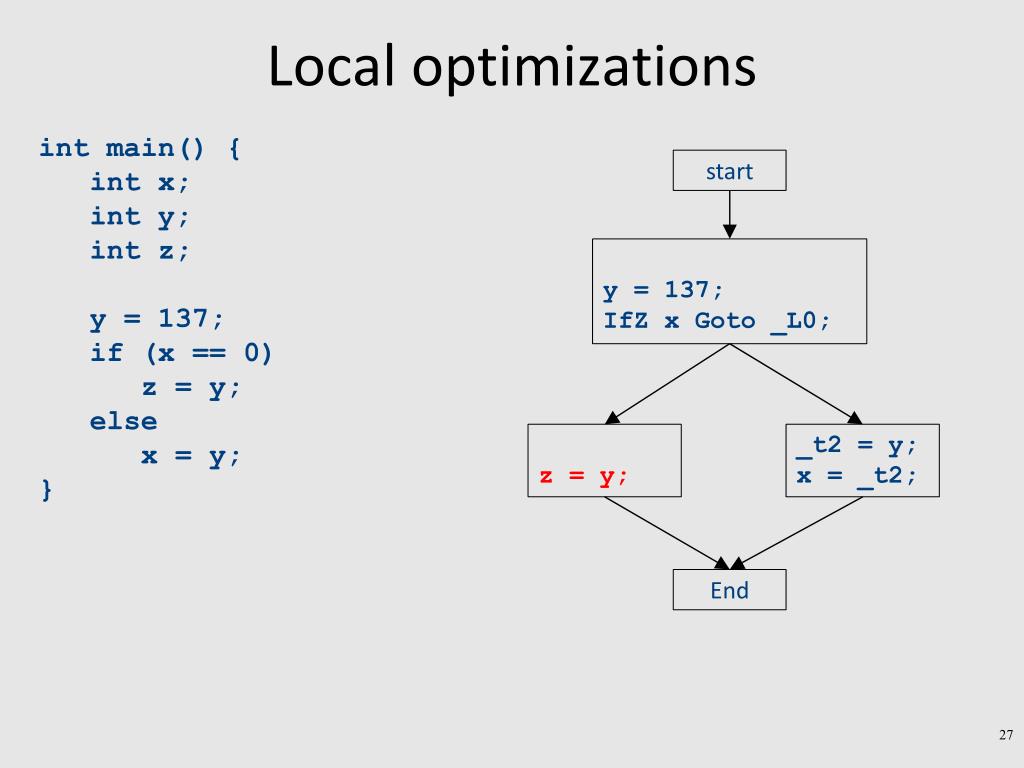 Local optimizations

int main() {
int x;
int y;
int z;

y = 137;
if (x == 0)
z = y;
else
x = y;
}

start

y = 137;
IfZ x Goto _L0;

z = y;

_t2 = y;
x = _t2;

End

27